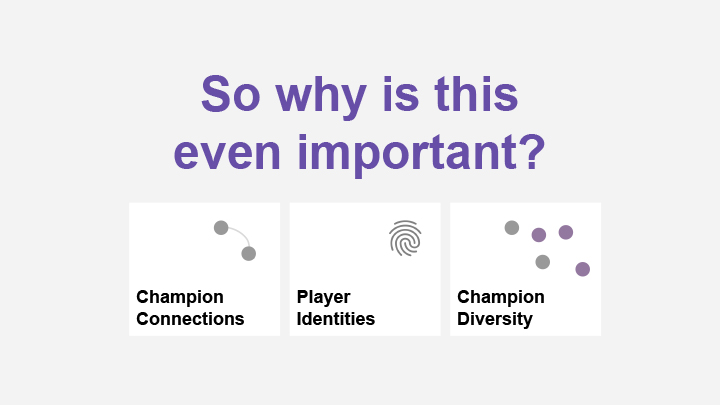 So why is this even important?

Champion Connections

Player Identities

Champion Diversity